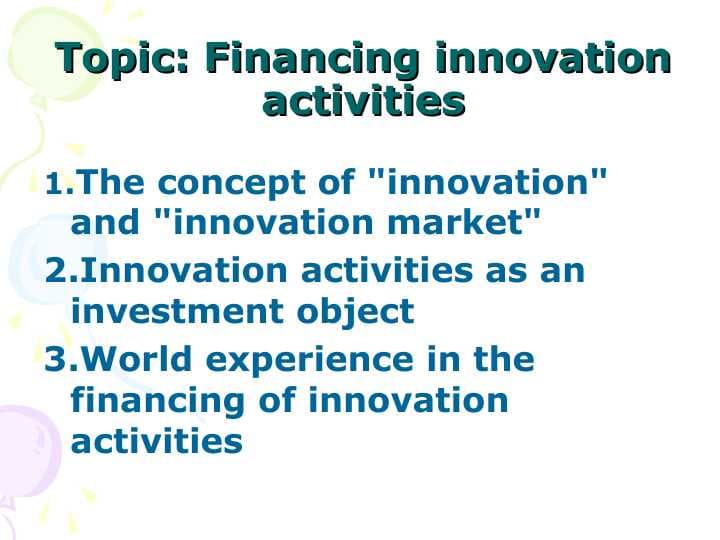 Topic: Financing innovation activities

1.The concept of "innovation" and "innovation market"

2.Innovation activities as an investment object

3.World experience in the financing of innovation activities